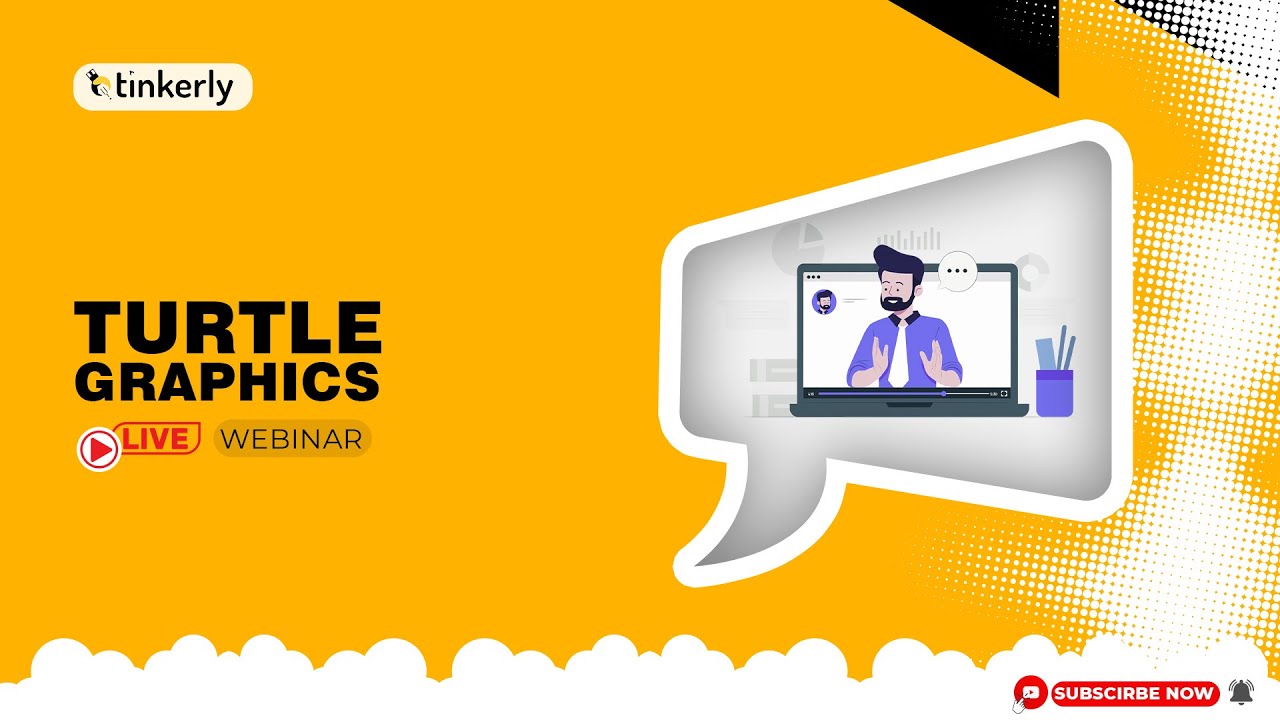 tinkerly

TURTLE GRAPHICS

LIVE WEBINAR

SUBSCIRBE NOW